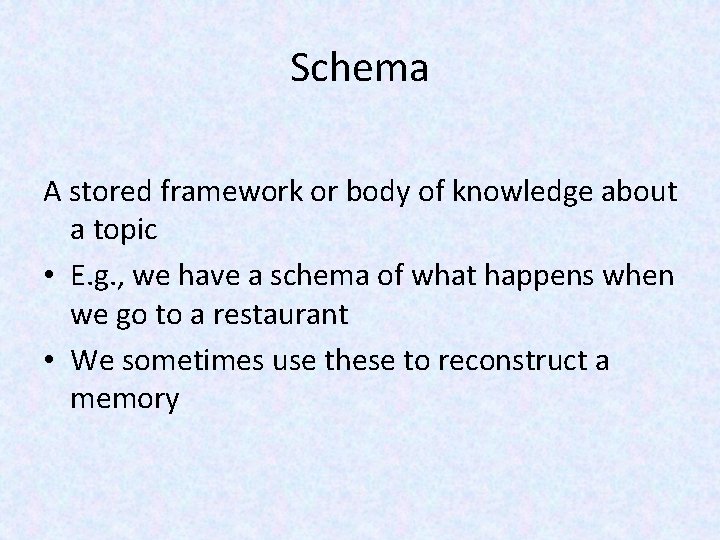 Schema

A stored framework or body of knowledge about a topic

• E.g., we have a schema of what happens when we go to a restaurant

• We sometimes use these to reconstruct a memory